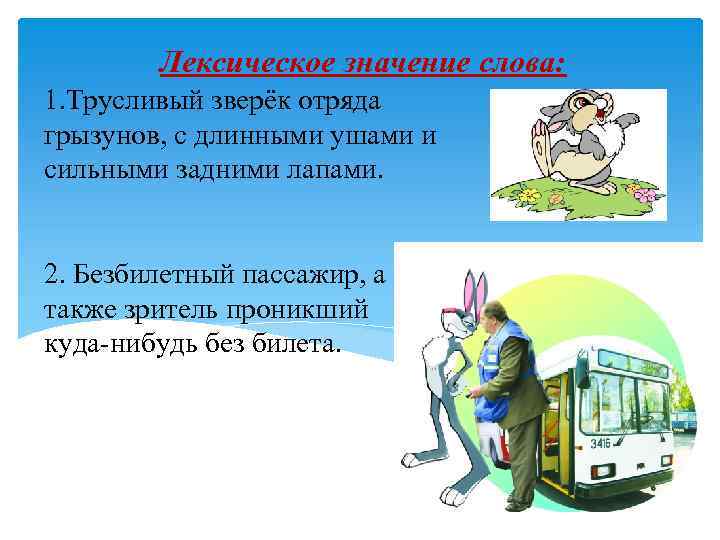 Лексическое значение слова:

1.Трусливый зверёк отряда грызунов, с длинными ушами и сильными задними лапами.

2. Безбилетный пассажир, а также зритель проникший куда-нибудь без билета.

3416